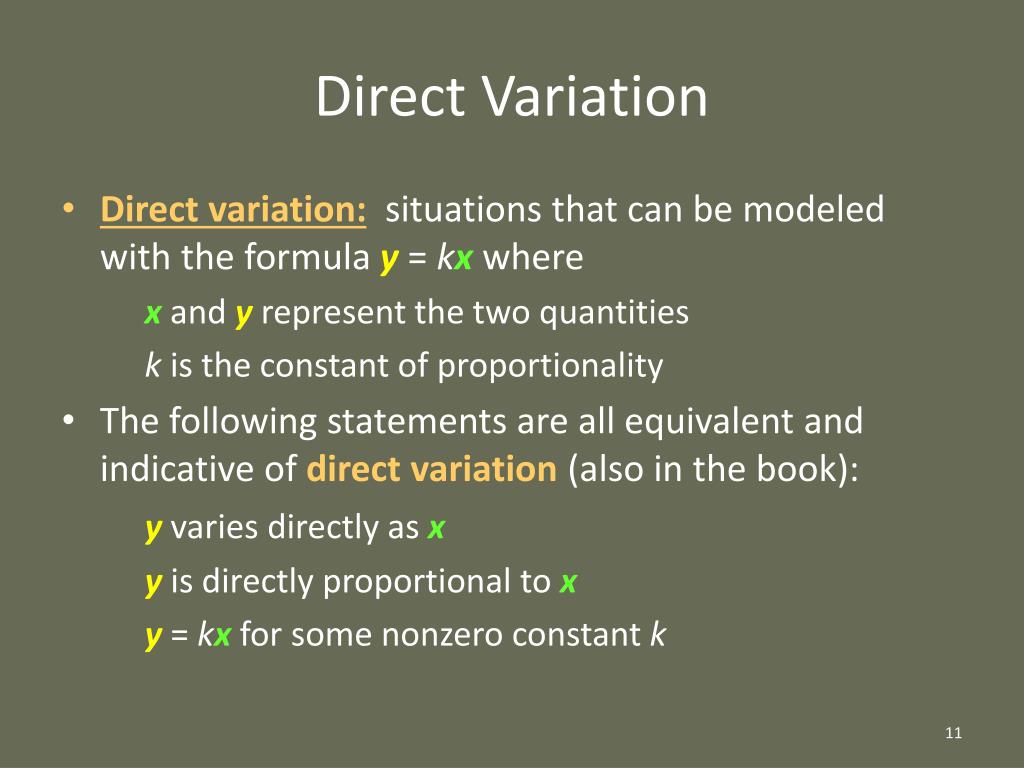 Direct Variation

• Direct variation: situations that can be modeled with the formula $y = kx$ where

$x$ and $y$ represent the two quantities

$k$ is the constant of proportionality

• The following statements are all equivalent and indicative of direct variation (also in the book):

$y$ varies directly as $x$

$y$ is directly proportional to $x$

$y = kx$ for some nonzero constant $k$

11